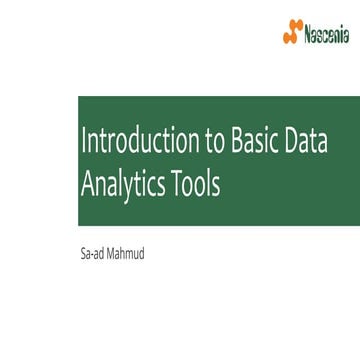 Nascenia

Introduction to Basic Data Analytics Tools

Sa-ad Mahmud